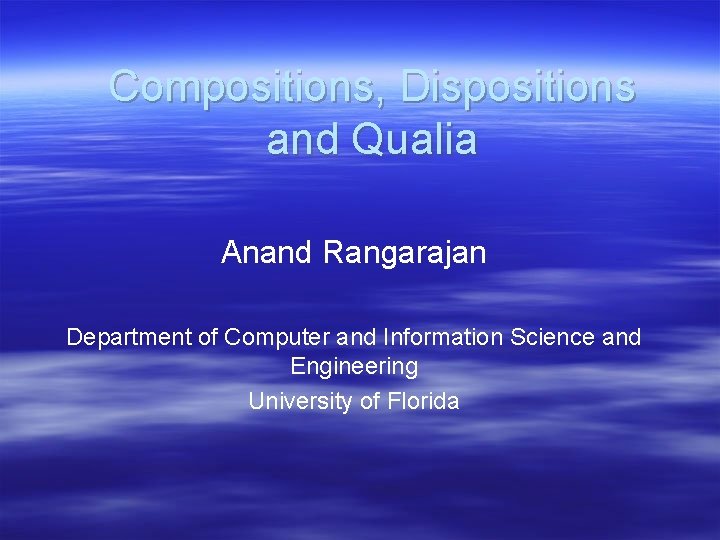 Compositions, Dispositions and Qualia

Anand Rangarajan

Department of Computer and Information Science and Engineering
University of Florida